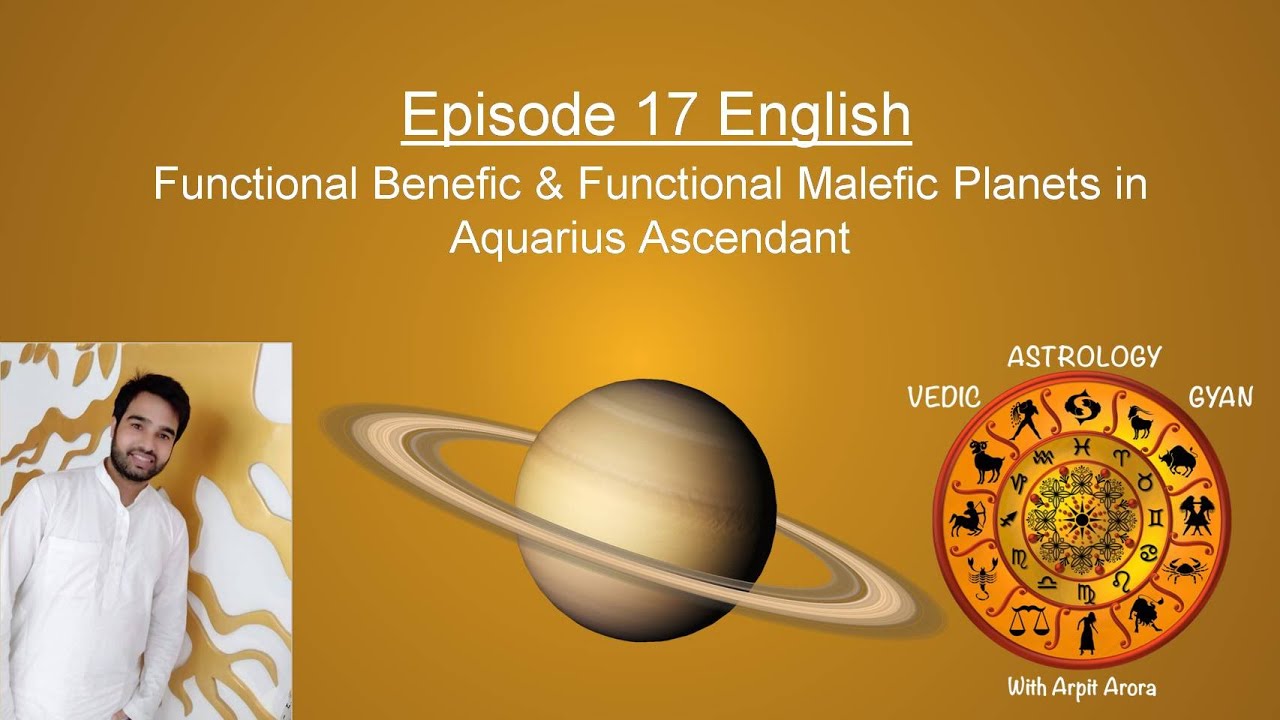 Episode 17 English

Functional Benefic & Functional Malefic Planets in Aquarius Ascendant

VEDIC ASTROLOGY GYAN

With Arpit Arora